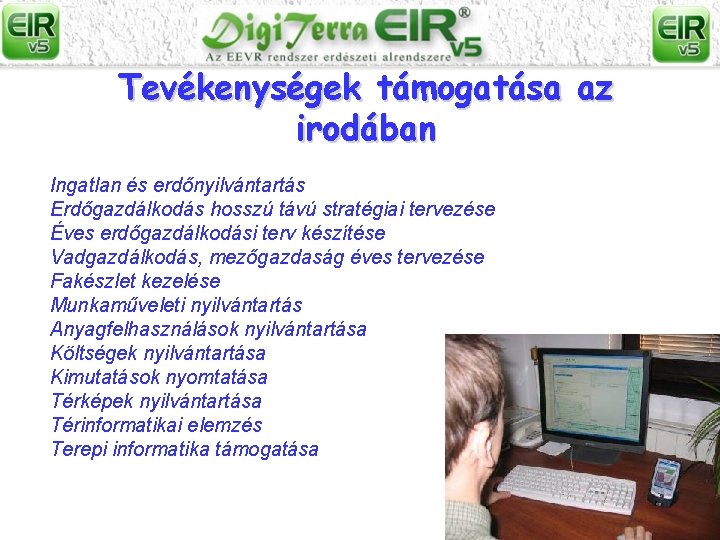 EIR v5

DigiTerra EIR® v5
Az EEVR rendszer erdészeti alrendszere

EIR v5

Tevékenységek támogatása az irodában

Ingatlan és erdőnyilvántartás
Erdőgazdálkodás hosszú távú stratégiai tervezése
Éves erdőgazdálkodási terv készítése
Vadgazdálkodás, mezőgazdaság éves tervezése
Fakészlet kezelése
Munkaműveleti nyilvántartás
Anyagfelhasználások nyilvántartása
Költségek nyilvántartása
Kimutatások nyomtatása
Térképek nyilvántartása
Térinformatikai elemzés
Terepi informatika támogatása